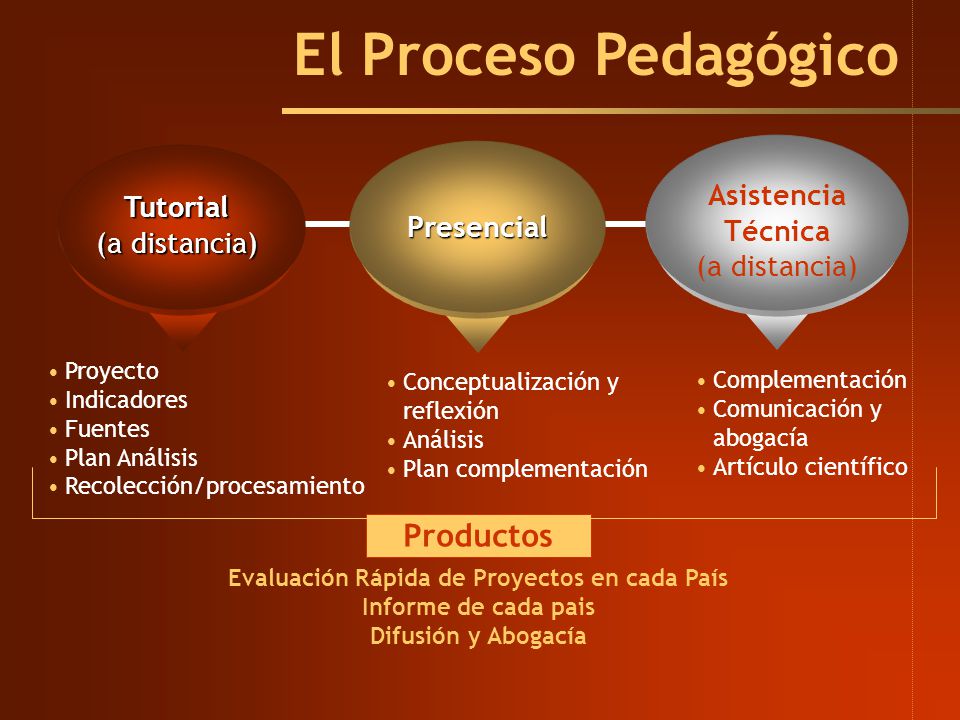 El Proceso Pedagógico

Tutorial
(a distancia)

Presencial

Asistencia
Técnica
(a distancia)

• Proyecto
• Indicadores
• Fuentes
• Plan Análisis
• Recolección/procesamiento

• Conceptualización y reflexión
• Análisis
• Plan complementación

• Complementación
• Comunicación y abogacía
• Artículo científico

Productos

Evaluación Rápida de Proyectos en cada País
Informe de cada pais
Difusión y Abogacía